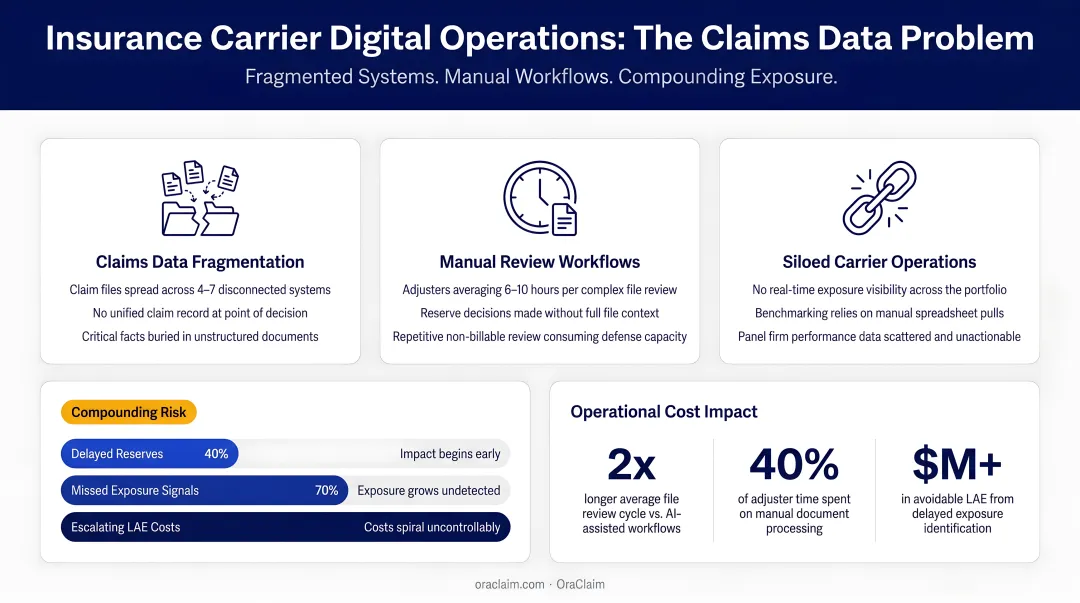 Insurance Carrier Digital Operations: The Claims Data Problem

Fragmented Systems. Manual Workflows. Compounding Exposure.

Claims Data Fragmentation

Claim files spread across 4–7 disconnected systems
No unified claim record at point of decision
Critical facts buried in unstructured documents

Manual Review Workflows

Adjusters averaging 6–10 hours per complex file review
Reserve decisions made without full file context
Repetitive non-billable review consuming defense capacity

Siloed Carrier Operations

No real-time exposure visibility across the portfolio
Benchmarking relies on manual spreadsheet pulls
Panel firm performance data scattered and unactionable

Compounding Risk

Delayed Reserves 40% Impact begins early
Missed Exposure Signals 70% Exposure grows undetected
Escalating LAE Costs Costs spiral uncontrollably

Operational Cost Impact

2x
longer average file review cycle vs. AI-assisted workflows

40%
of adjuster time spent on manual document processing

$M+
in avoidable LAE from delayed exposure identification

oraclaim.com · OraClaim